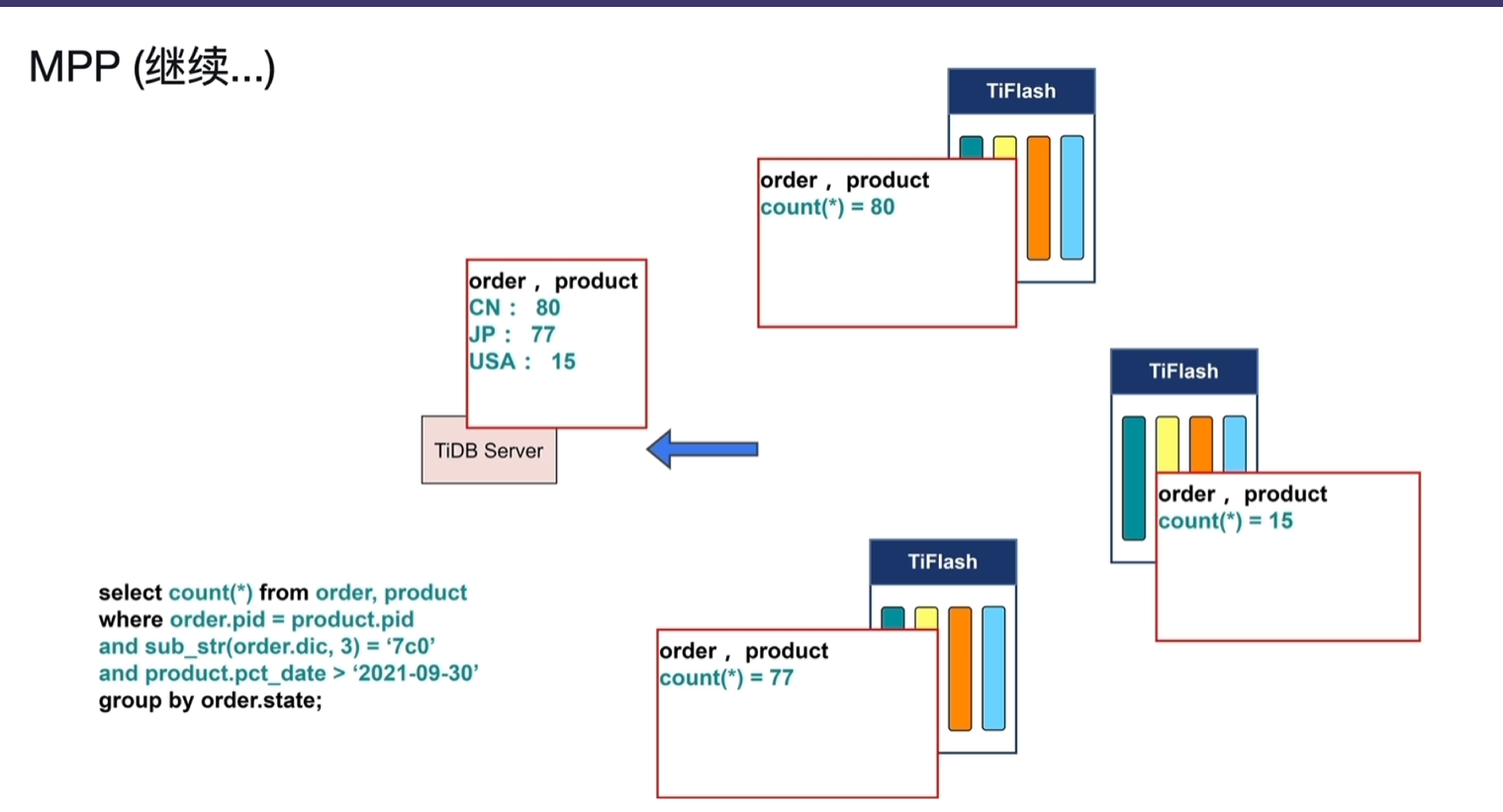 MPP (继续...)

TiFlash

order， product
count(*) = 80

order， product
CN： 80
JP： 77
USA： 15

TiDB Server

TiFlash

order， product
count(*) = 15

TiFlash

order， product
count(*) = 77

select count(*) from order, product
where order.pid = product.pid
and sub_str(order.dic, 3) = ‘7c0’
and product.pct_date > ‘2021-09-30’
group by order.state;